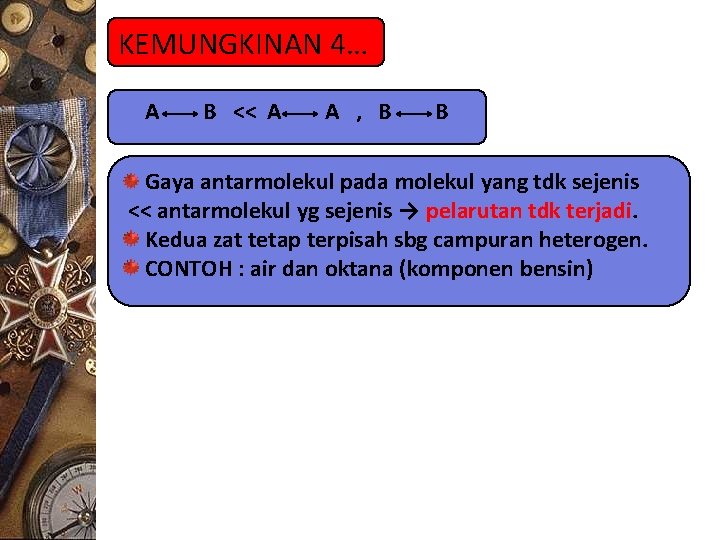 KEMUNGKINAN 4…

A ⟷ B << A ⟷ A , B ⟷ B

Gaya antarmolekul pada molekul yang tdk sejenis << antarmolekul yg sejenis → pelarutan tdk terjadi.

Kedua zat tetap terpisah sbg campuran heterogen.

CONTOH : air dan oktana (komponen bensin)